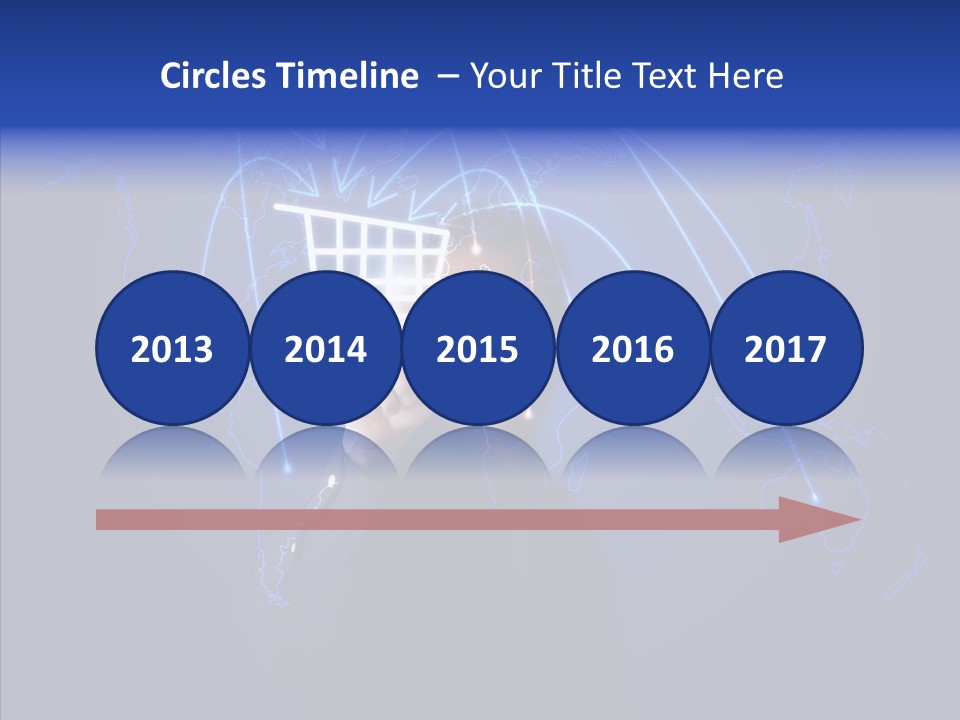 Circles Timeline – Your Title Text Here

2013

2014

2015

2016

2017